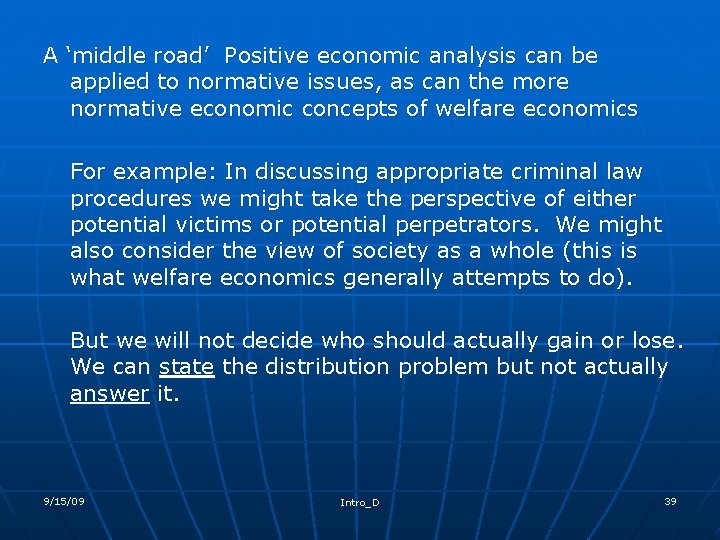 A ‘middle road’ Positive economic analysis can be applied to normative issues, as can the more normative economic concepts of welfare economics

For example: In discussing appropriate criminal law procedures we might take the perspective of either potential victims or potential perpetrators. We might also consider the view of society as a whole (this is what welfare economics generally attempts to do).

But we will not decide who should actually gain or lose. We can state the distribution problem but not actually answer it.

9/15/09

Intro_D

39